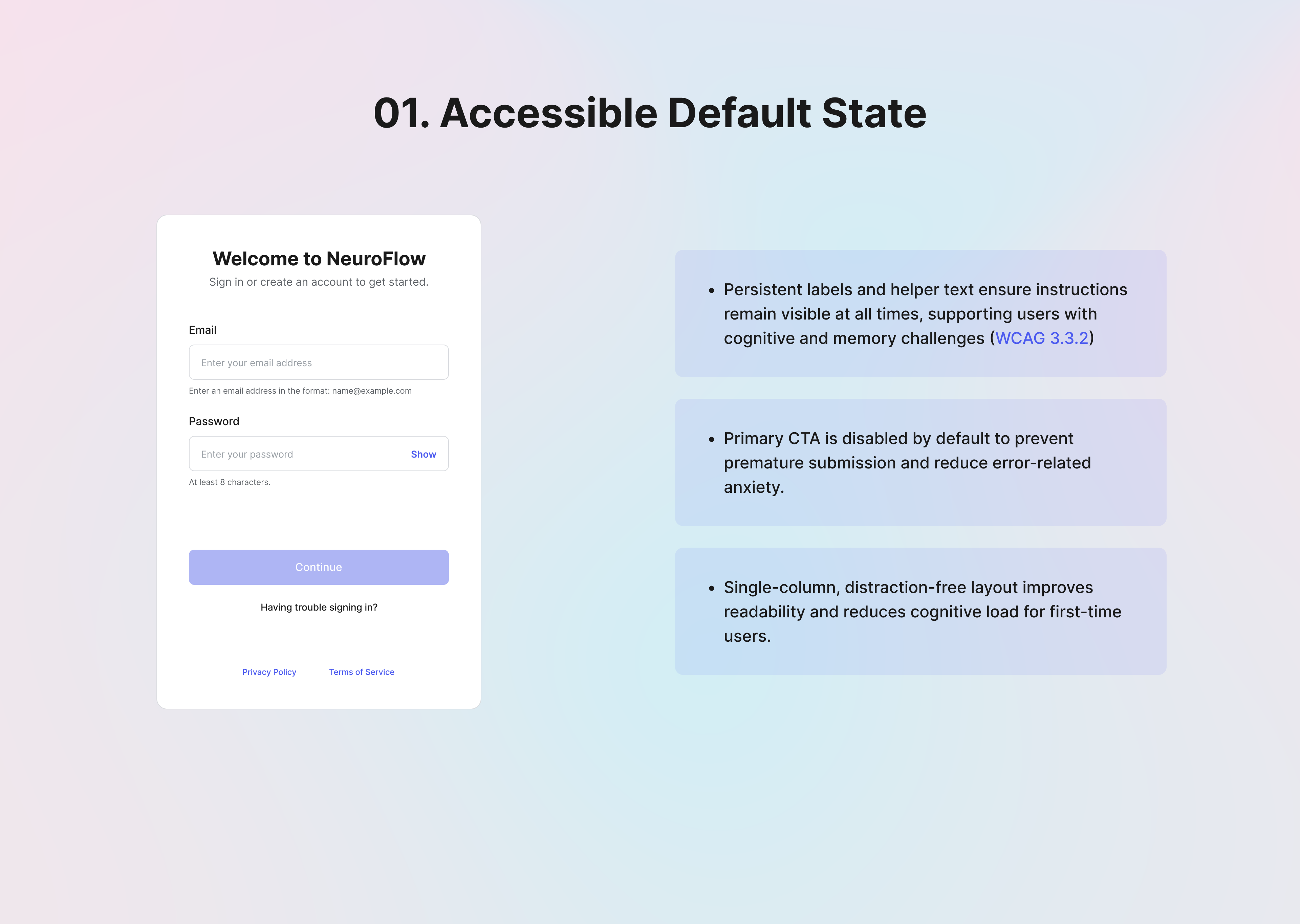 01. Accessible Default State

Welcome to NeuroFlow

Sign in or create an account to get started.

Email

Enter your email address

Enter an email address in the format: name@example.com

Password

Enter your password Show

At least 8 characters.

Continue

Having trouble signing in?

Privacy Policy Terms of Service

• Persistent labels and helper text ensure instructions remain visible at all times, supporting users with cognitive and memory challenges (WCAG 3.3.2)

• Primary CTA is disabled by default to prevent premature submission and reduce error-related anxiety.

• Single-column, distraction-free layout improves readability and reduces cognitive load for first-time users.